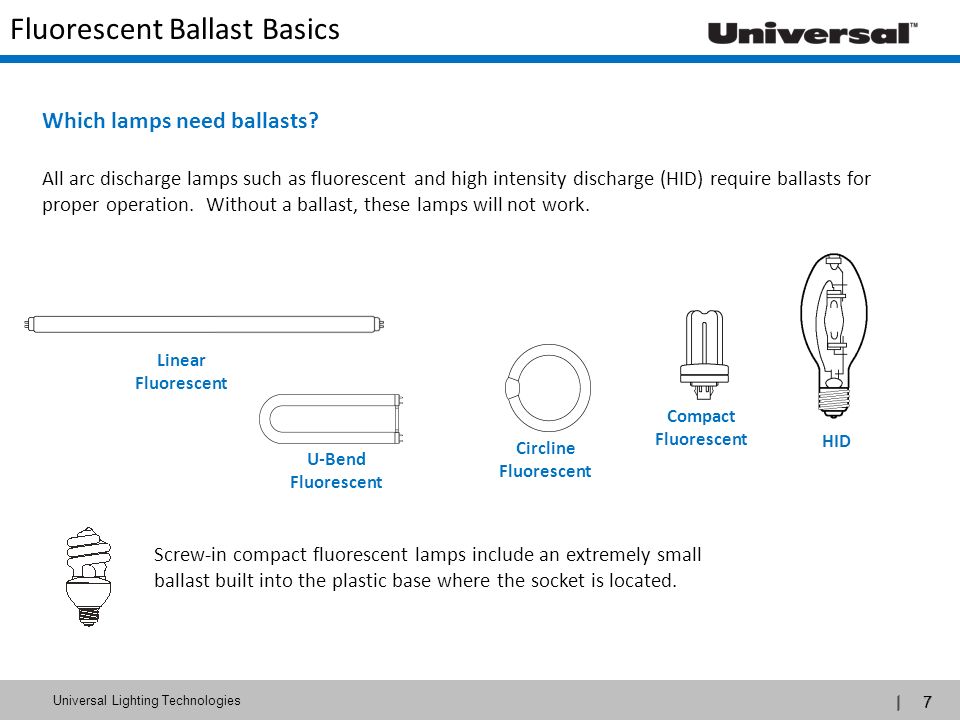 Fluorescent Ballast Basics

Universal™

Which lamps need ballasts?

All arc discharge lamps such as fluorescent and high intensity discharge (HID) require ballasts for proper operation. Without a ballast, these lamps will not work.

Linear Fluorescent

U-Bend Fluorescent

Circline Fluorescent

Compact Fluorescent

HID

Screw-in compact fluorescent lamps include an extremely small ballast built into the plastic base where the socket is located.

Universal Lighting Technologies

| 7